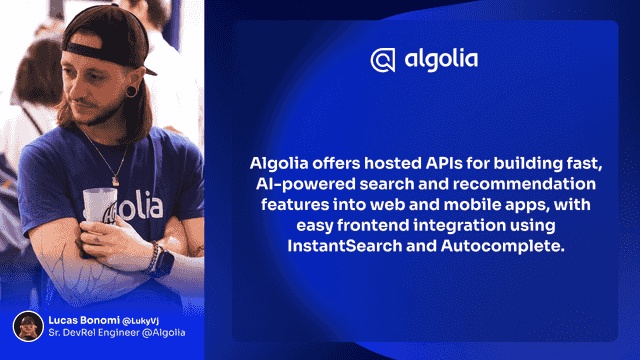 olia

Lucas Bonomi @LukyVj
Sr. DevRel Engineer @Algolia

algolia

Algolia offers hosted APIs for building fast, AI-powered search and recommendation features into web and mobile apps, with easy frontend integration using InstantSearch and Autocomplete.